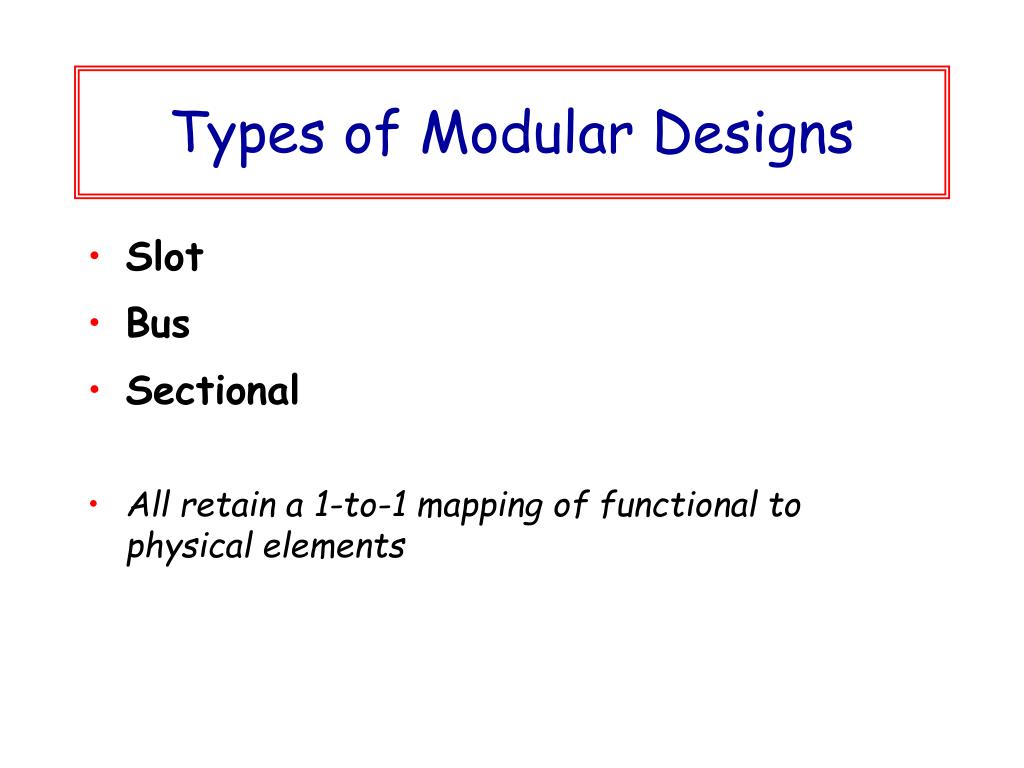 Types of Modular Designs

• Slot
• Bus
• Sectional

• All retain a 1-to-1 mapping of functional to physical elements